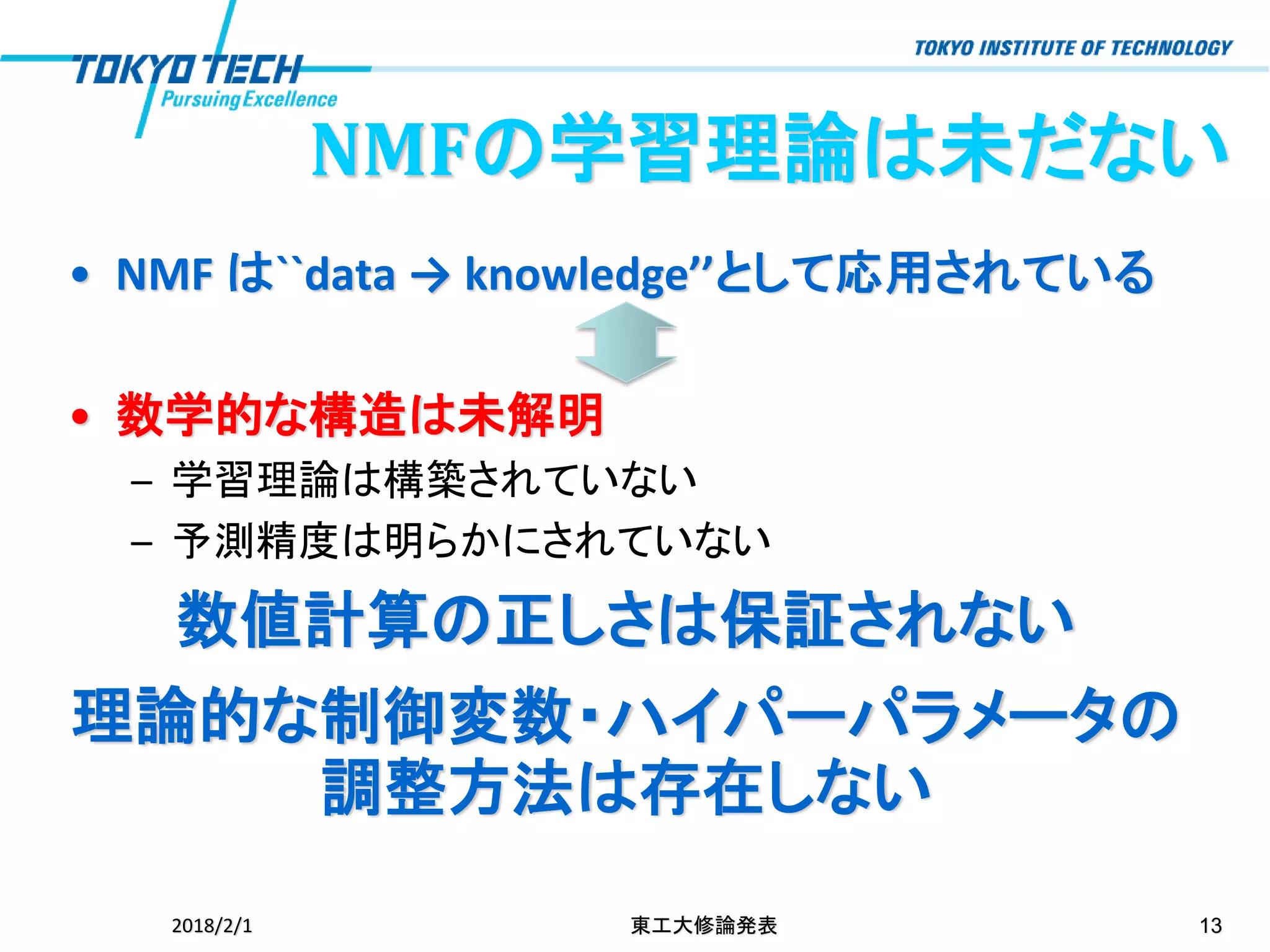 TOKYO TECH
Pursuing Excellence

TOKYO INSTITUTE OF TECHNOLOGY

NMFの学習理論は未だない

• NMF は``data → knowledge”として応用されている

• 数学的な構造は未解明
– 学習理論は構築されていない
– 予測精度は明らかにされていない

数値計算の正しさは保証されない

理論的な制御変数･ハイパーパラメータの調整方法は存在しない

2018/2/1

東工大修論発表

13